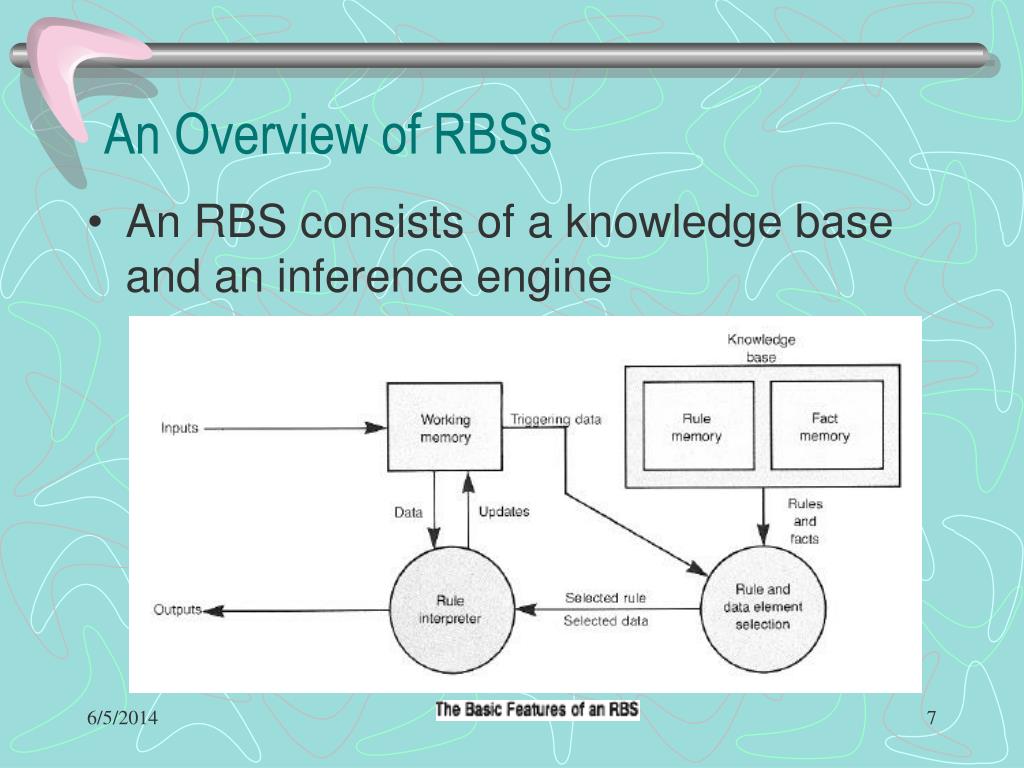 An Overview of RBSs

• An RBS consists of a knowledge base and an inference engine

Knowledge base

Inputs

Working memory

Triggering data

Rule memory

Fact memory

Data

Updates

Rules and facts

Outputs

Rule interpreter

Selected rule

Selected data

Rule and data element selection

6/5/2014

The Basic Features of an RBS

7